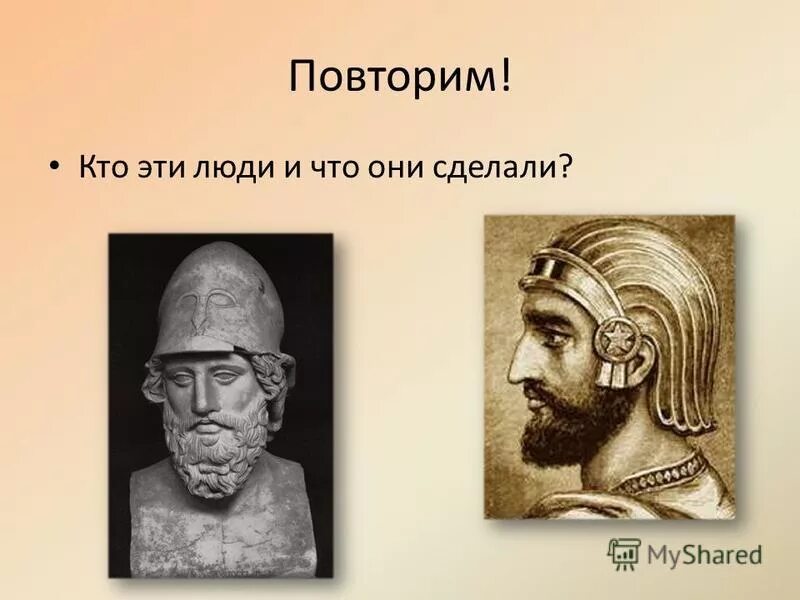 Повторим!

• Кто эти люди и что они сделали?

MyShared